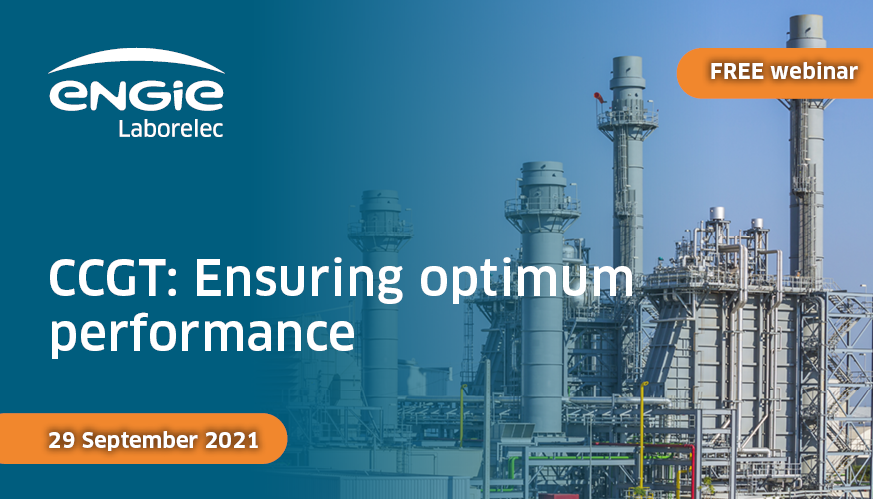 ENGIE
Laborelec

FREE webinar

CCGT: Ensuring optimum performance

29 September 2021